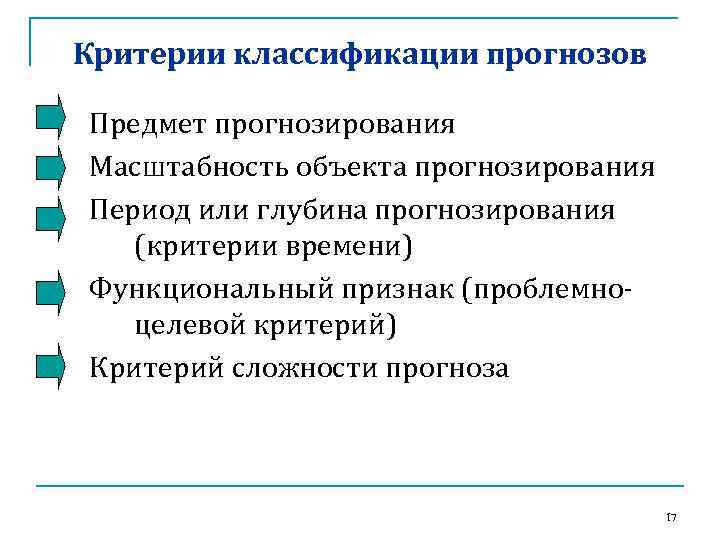 Критерии классификации прогнозов

Предмет прогнозирования

Масштабность объекта прогнозирования

Период или глубина прогнозирования (критерии времени)

Функциональный признак (проблемно-целевой критерий)

Критерий сложности прогноза

17